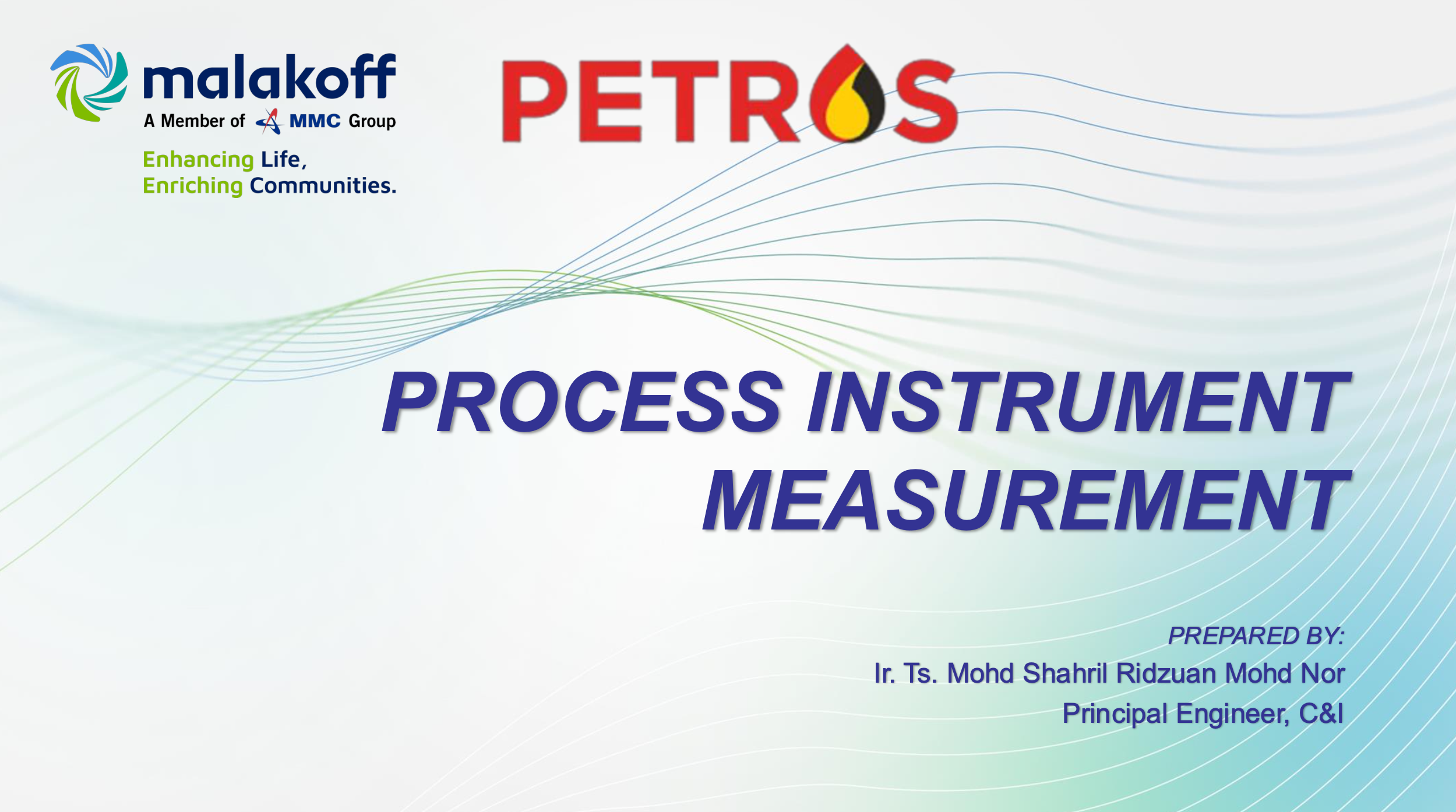 malakoff
A Member of MMC Group
Enhancing Life,
Enriching Communities.

PETROS

PROCESS INSTRUMENT MEASUREMENT

PREPARED BY:
Ir. Ts. Mohd Shahril Ridzuan Mohd Nor
Principal Engineer, C&I